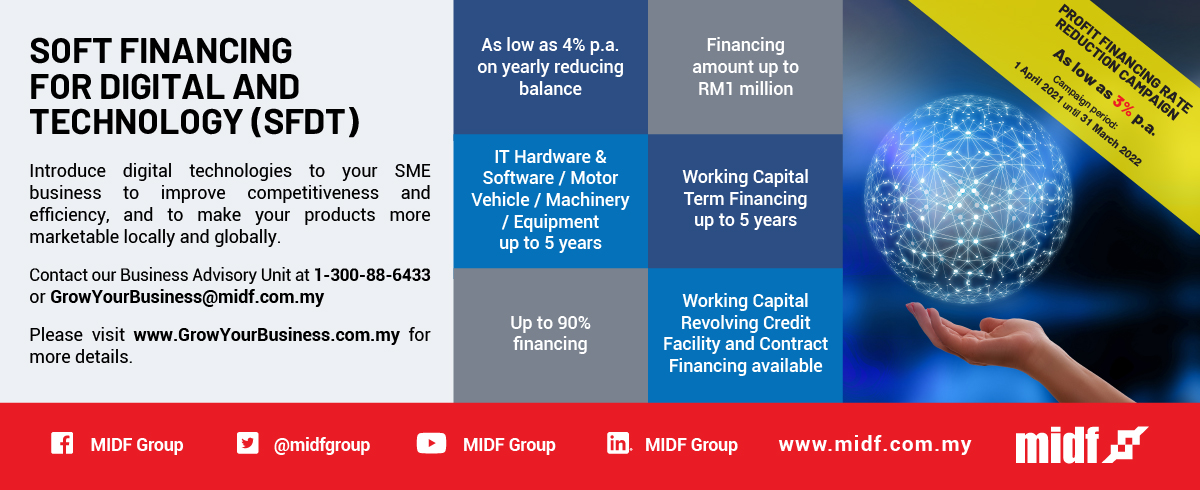 SOFT FINANCING FOR DIGITAL AND TECHNOLOGY (SFDT)

Introduce digital technologies to your SME business to improve competitiveness and efficiency, and to make your products more marketable locally and globally.

Contact our Business Advisory Unit at 1-300-88-6433 or GrowYourBusiness@midf.com.my

Please visit www.GrowYourBusiness.com.my for more details.

As low as 4% p.a. on yearly reducing balance

Financing amount up to RM1 million

IT Hardware & Software / Motor Vehicle / Machinery / Equipment up to 5 years

Working Capital Term Financing up to 5 years

Up to 90% financing

Working Capital Revolving Credit Facility and Contract Financing available

PROFIT FINANCING RATE REDUCTION CAMPAIGN
As low as 3% p.a.
Campaign period: 1 April 2021 until 31 March 2022

MIDF Group @midfgroup MIDF Group MIDF Group www.midf.com.my midf